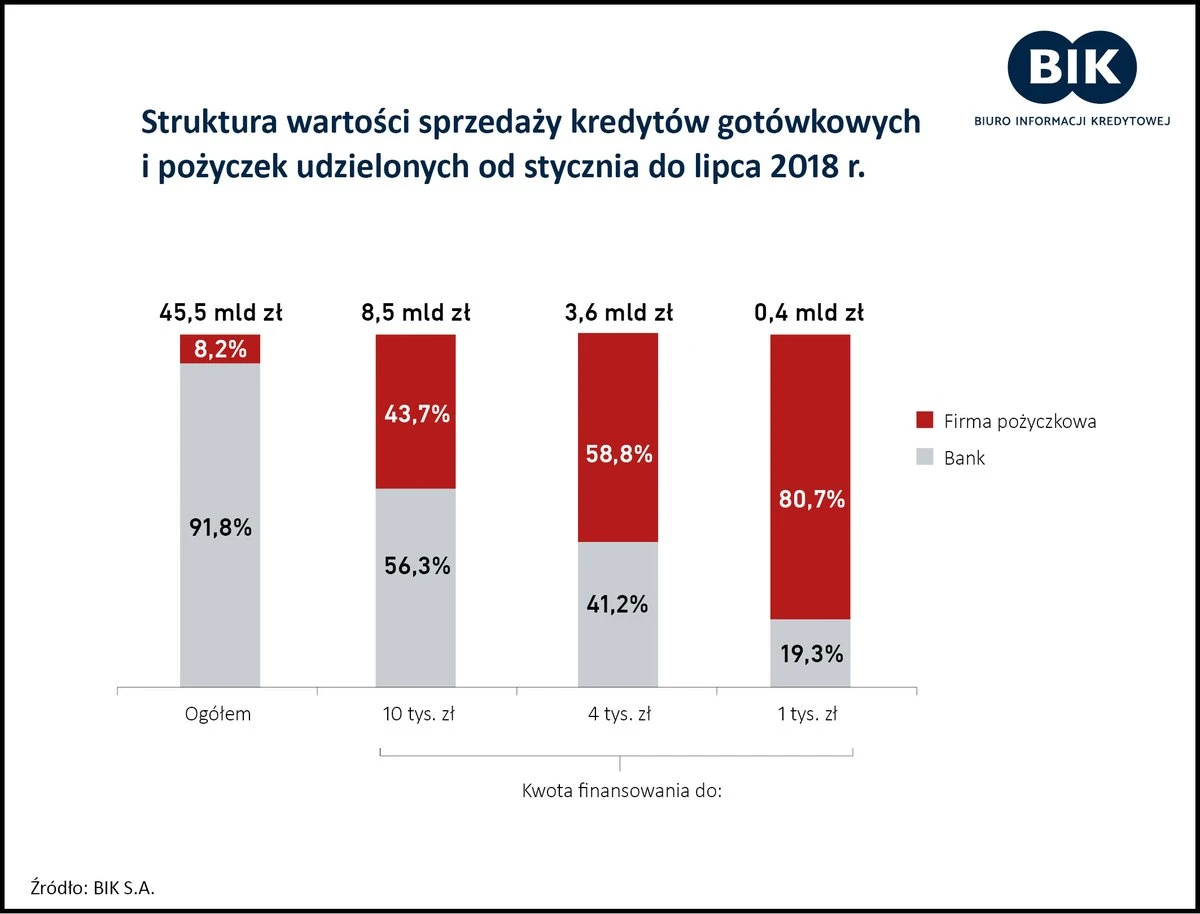 BIK
BIURO INFORMACJI KREDYTOWEJ

Struktura wartości sprzedaży kredytów gotówkowych i pożyczek udzielonych od stycznia do lipca 2018 r.

45,5 mld zł
8,2%
91,8%

8,5 mld zł
43,7%
56,3%

3,6 mld zł
58,8%
41,2%

0,4 mld zł
80,7%
19,3%

Firma pożyczkowa
Bank

Ogółem
10 tys. zł
4 tys. zł
1 tys. zł

Kwota finansowania do:

Źródło: BIK S.A.